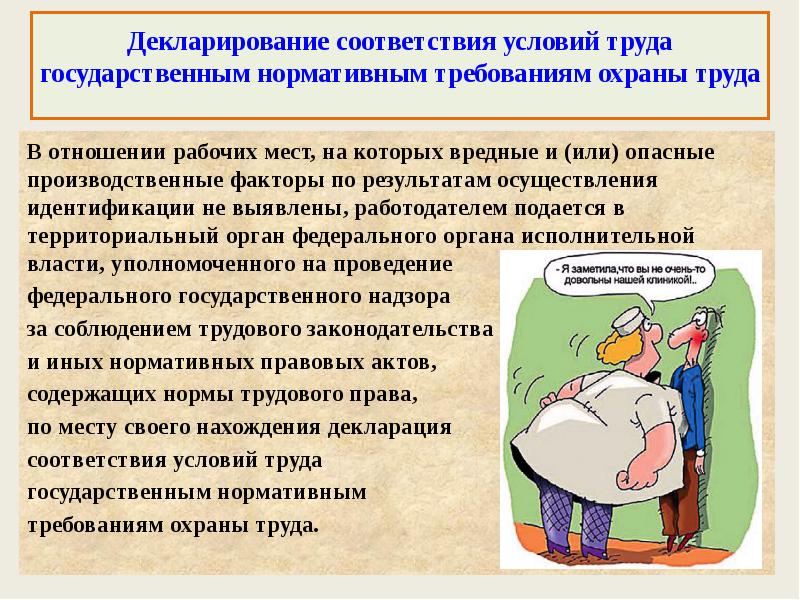 Декларирование соответствия условий труда государственным нормативным требованиям охраны труда

В отношении рабочих мест, на которых вредные и (или) опасные производственные факторы по результатам осуществления идентификации не выявлены, работодателем подается в территориальный орган федерального органа исполнительной власти, уполномоченного на проведение федерального государственного надзора за соблюдением трудового законодательства и иных нормативных правовых актов, содержащих нормы трудового права, по месту своего нахождения декларация соответствия условий труда государственным нормативным требованиям охраны труда.

- Я заметила,что вы не очень-то довольны нашей клиникой!..